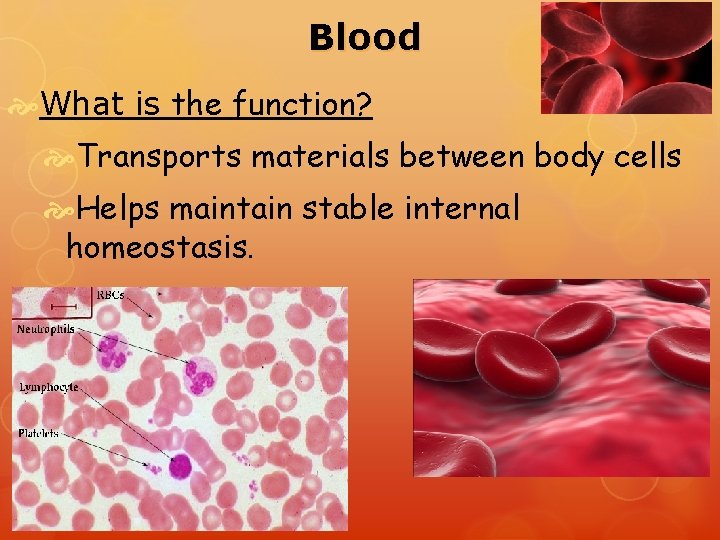 Blood

What is the function?

Transports materials between body cells

Helps maintain stable internal homeostasis.

RBCs

Neutrophils

Lymphocyte

Platelets